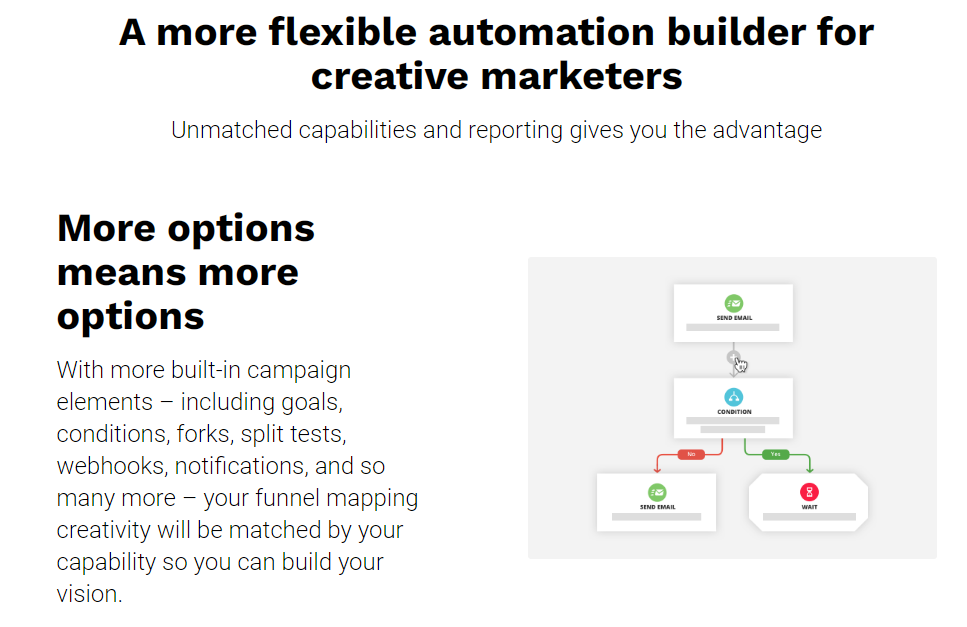 A more flexible automation builder for creative marketers

Unmatched capabilities and reporting gives you the advantage

More options means more options

With more built-in campaign elements – including goals, conditions, forks, split tests, webhooks, notifications, and so many more – your funnel mapping creativity will be matched by your capability so you can build your vision.

SEND EMAIL

CONDITION

No

Yes

SEND EMAIL

WAIT